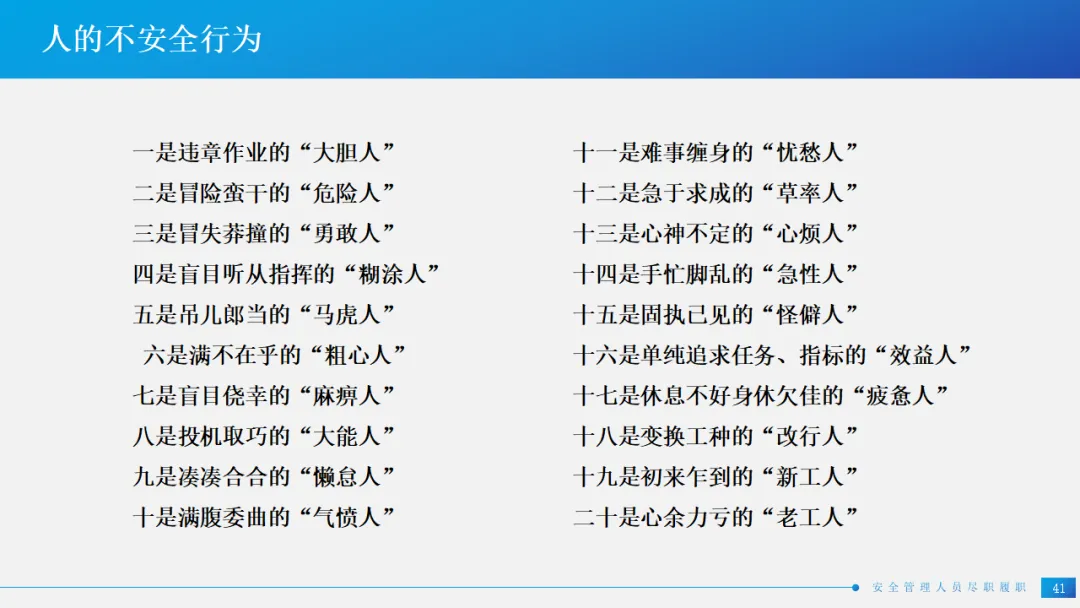 人的不安全行为

一是违章作业的“大胆人”
二是冒险蛮干的“危险人”
三是冒失莽撞的“勇敢人”
四是盲目听从指挥的“糊涂人”
五是吊儿郎当的“马虎人”
六是满不在乎的“粗心人”
七是盲目侥幸的“麻痹人”
八是投机取巧的“大能人”
九是凑凑合合的“懒怠人”
十是满腹委曲的“气愤人”

十一是难事缠身的“忧愁人”
十二是急于求成的“草率人”
十三是心神不定的“心烦人”
十四是手忙脚乱的“急性人”
十五是固执已见的“怪僻人”
十六是单纯追求任务、指标的“效益人”
十七是休息不好身休欠佳的“疲惫人”
十八是变换工种的“改行人”
十九是初来乍到的“新工人”
二十是心余力亏的“老工人”

安全管理人员尽职履职 41